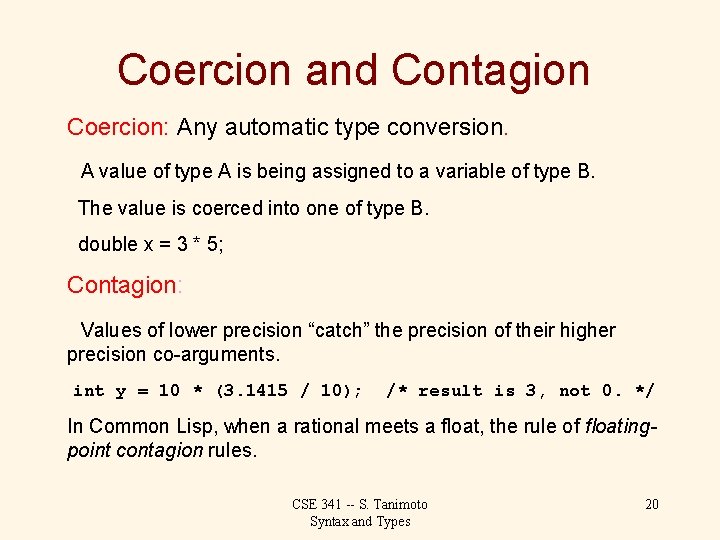 Coercion and Contagion

Coercion: Any automatic type conversion.

A value of type A is being assigned to a variable of type B.

The value is coerced into one of type B.

double x = 3 * 5;

Contagion:

Values of lower precision “catch” the precision of their higher precision co-arguments.

int y = 10 * (3.1415 / 10);  /* result is 3, not 0. */

In Common Lisp, when a rational meets a float, the rule of floating-point contagion rules.

CSE 341 -- S. Tanimoto
Syntax and Types

20